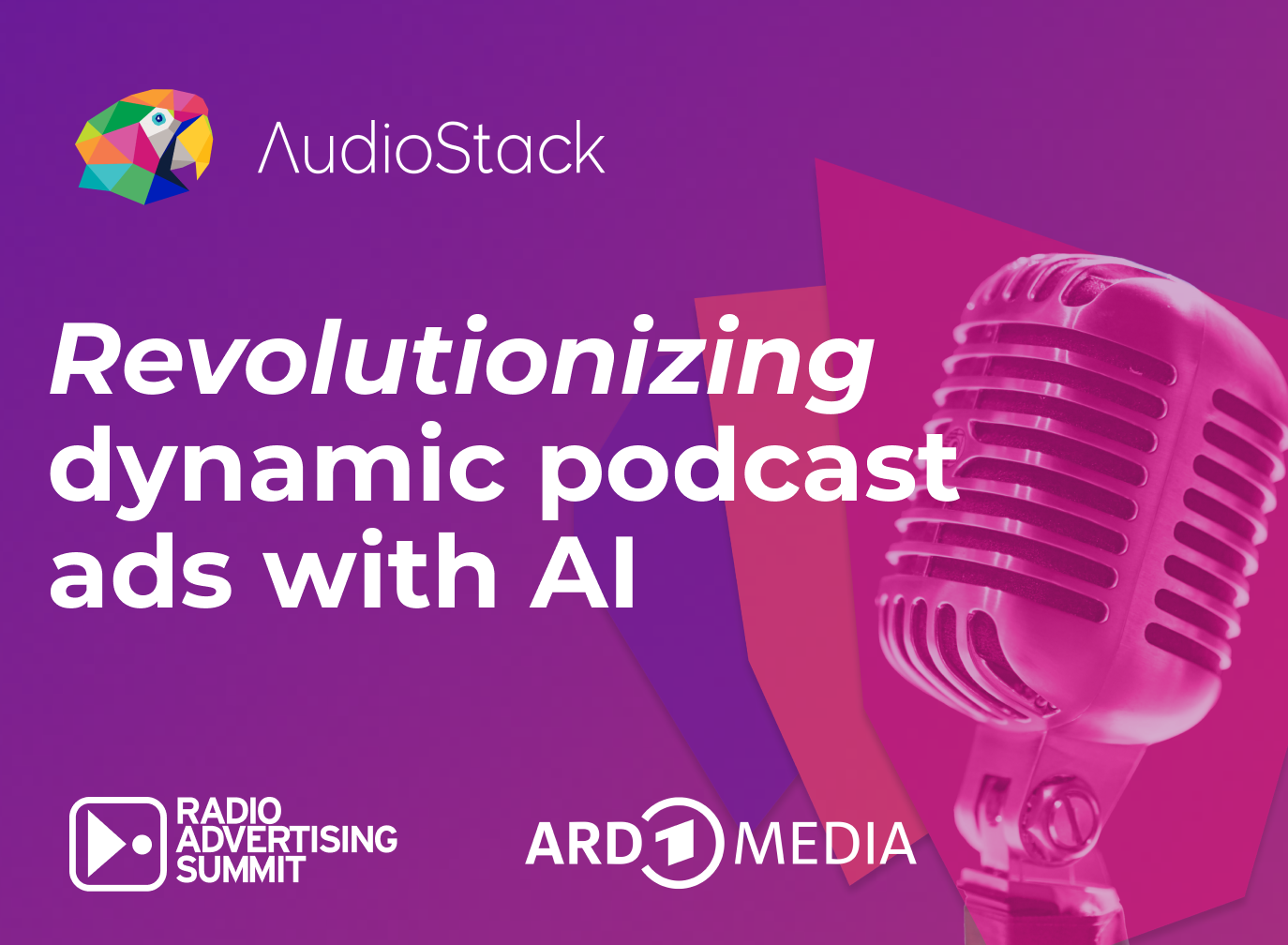 AudioStack

Revolutionizing dynamic podcast ads with AI

RADIO ADVERTISING SUMMIT

ARD 1 MEDIA